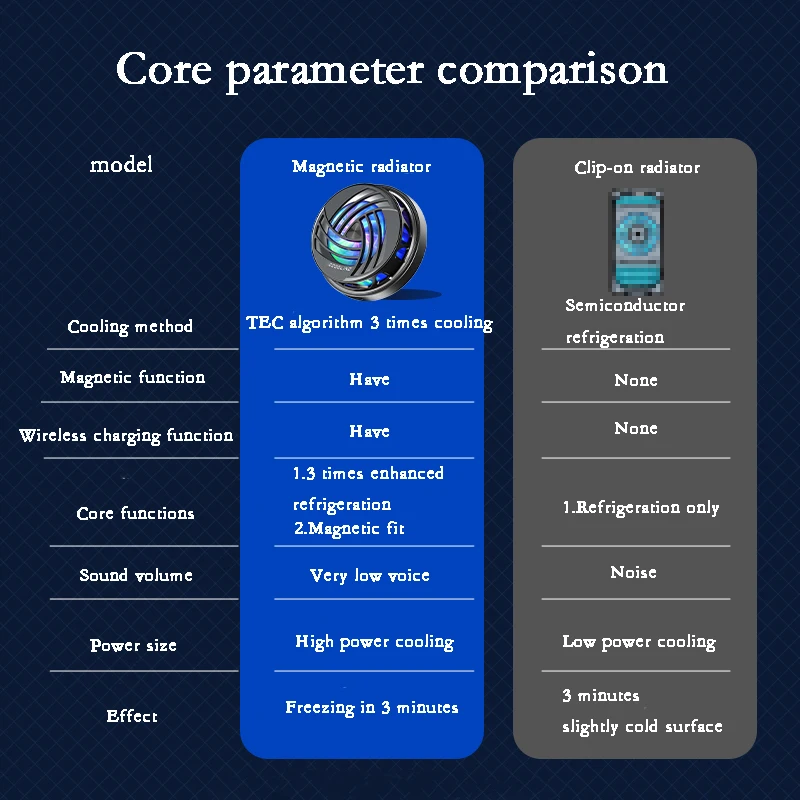 Core parameter comparison

| model | Magnetic radiator | Clip-on radiator |
|---|---|---|
| Cooling method | TEC algorithm 3 times cooling | Semiconductor refrigeration |
| Magnetic function | Have | None |
| Wireless charging function | Have | None |
| Core functions | 1.3 times enhanced refrigeration 2.Magnetic fit | 1.Refrigeration only |
| Sound volume | Very low voice | Noise |
| Power size | High power cooling | Low power cooling |
| Effect | Freezing in 3 minutes | 3 minutes slightly cold surface |